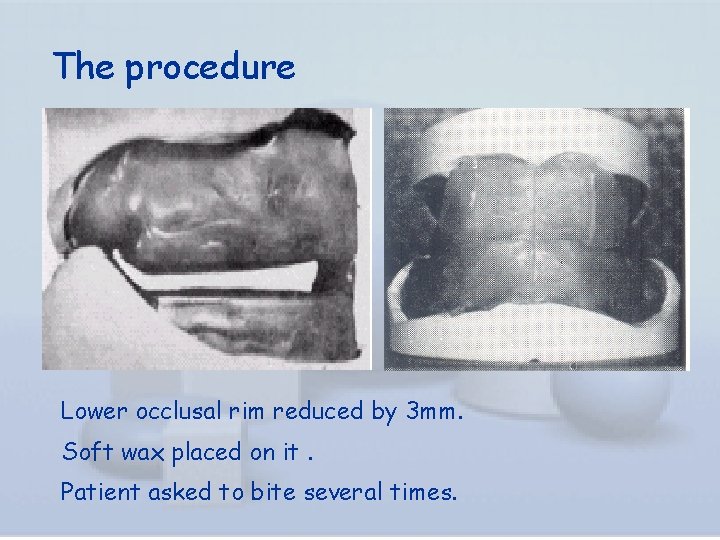 The procedure

Lower occlusal rim reduced by 3mm.

Soft wax placed on it .

Patient asked to bite several times.